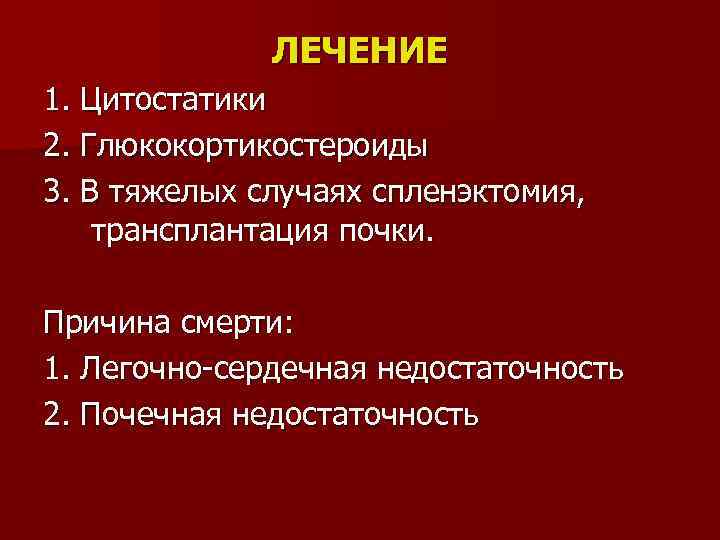 ЛЕЧЕНИЕ

1. Цитостатики
2. Глюкокортикостероиды
3. В тяжелых случаях спленэктомия, трансплантация почки.

Причина смерти:
1. Легочно-сердечная недостаточность
2. Почечная недостаточность